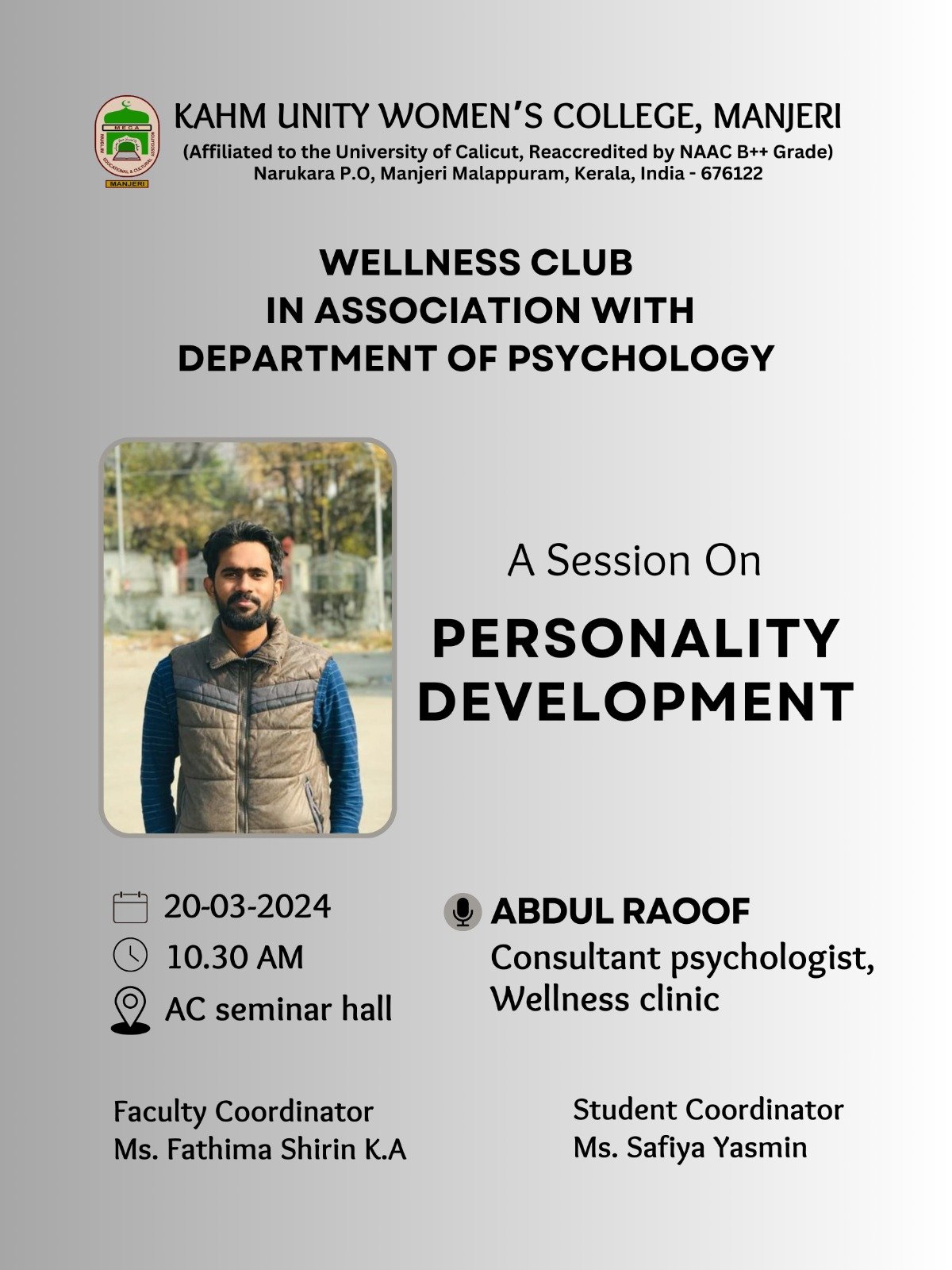 MECA
MUSLIM EDUCATIONAL & CULTURAL ASSOCIATION
MANJERI

KAHM UNITY WOMEN'S COLLEGE, MANJERI
(Affiliated to the University of Calicut, Reaccredited by NAAC B++ Grade)
Narukara P.O, Manjeri Malappuram, Kerala, India - 676122

WELLNESS CLUB
IN ASSOCIATION WITH
DEPARTMENT OF PSYCHOLOGY

A Session On
PERSONALITY DEVELOPMENT

20-03-2024
10.30 AM
AC seminar hall

ABDUL RAOOF
Consultant psychologist, Wellness clinic

Faculty Coordinator
Ms. Fathima Shirin K.A

Student Coordinator
Ms. Safiya Yasmin